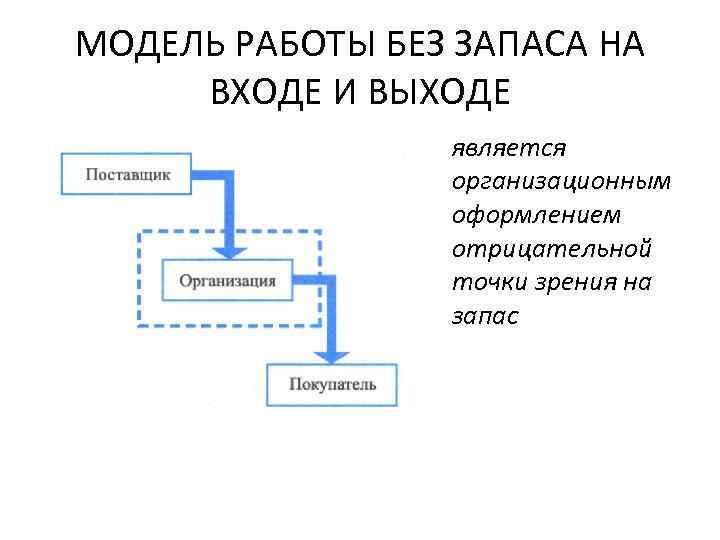 МОДЕЛЬ РАБОТЫ БЕЗ ЗАПАСА НА ВХОДЕ И ВЫХОДЕ

Поставщик

Организация

Покупатель

является организационным оформлением отрицательной точки зрения на запас